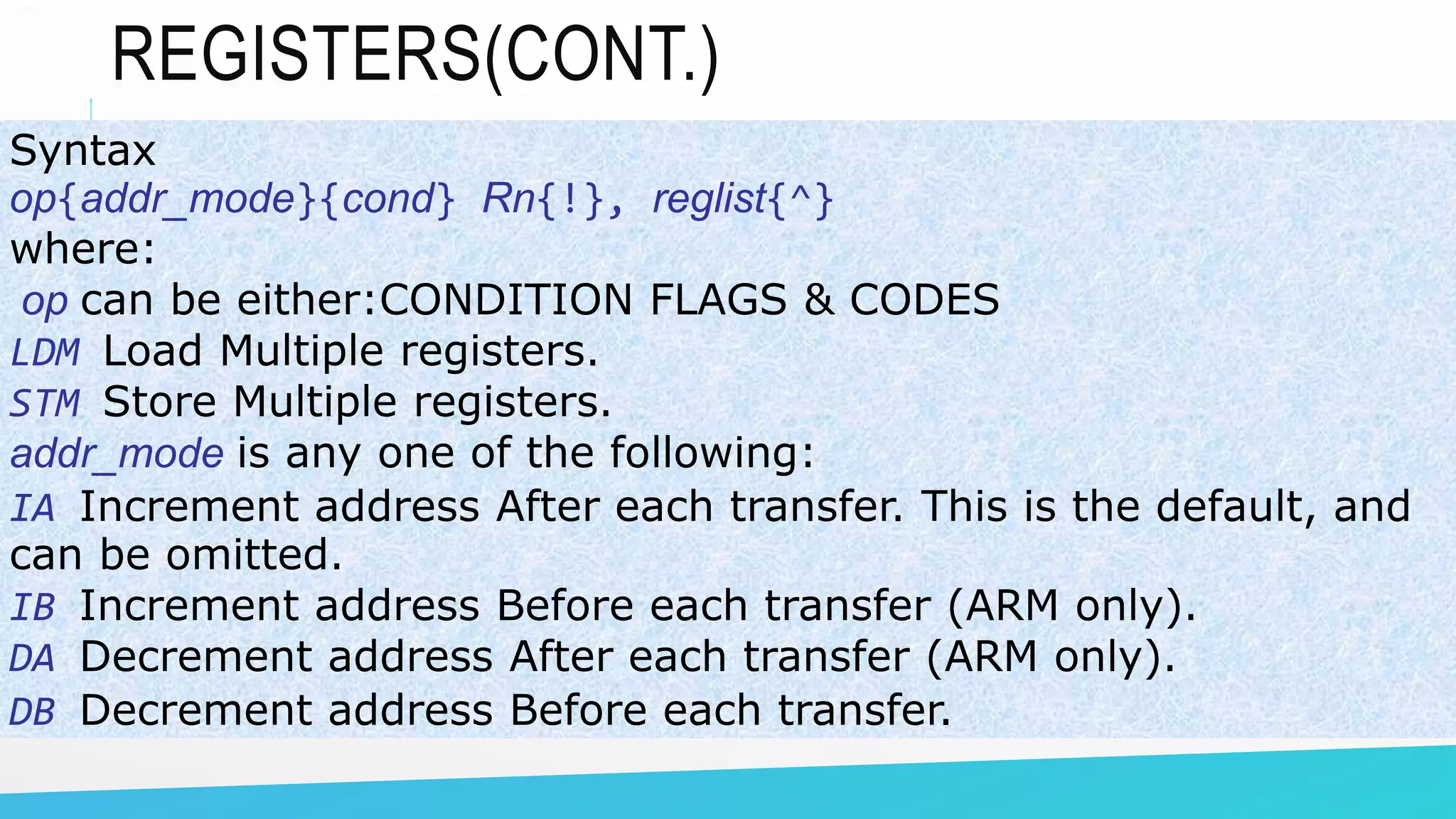 REGISTERS(CONT.)

Syntax
op{addr_mode}{cond} Rn{!}, reglist{^}
where:
op can be either:CONDITION FLAGS & CODES
LDM Load Multiple registers.
STM Store Multiple registers.
addr_mode is any one of the following:
IA Increment address After each transfer. This is the default, and can be omitted.
IB Increment address Before each transfer (ARM only).
DA Decrement address After each transfer (ARM only).
DB Decrement address Before each transfer.